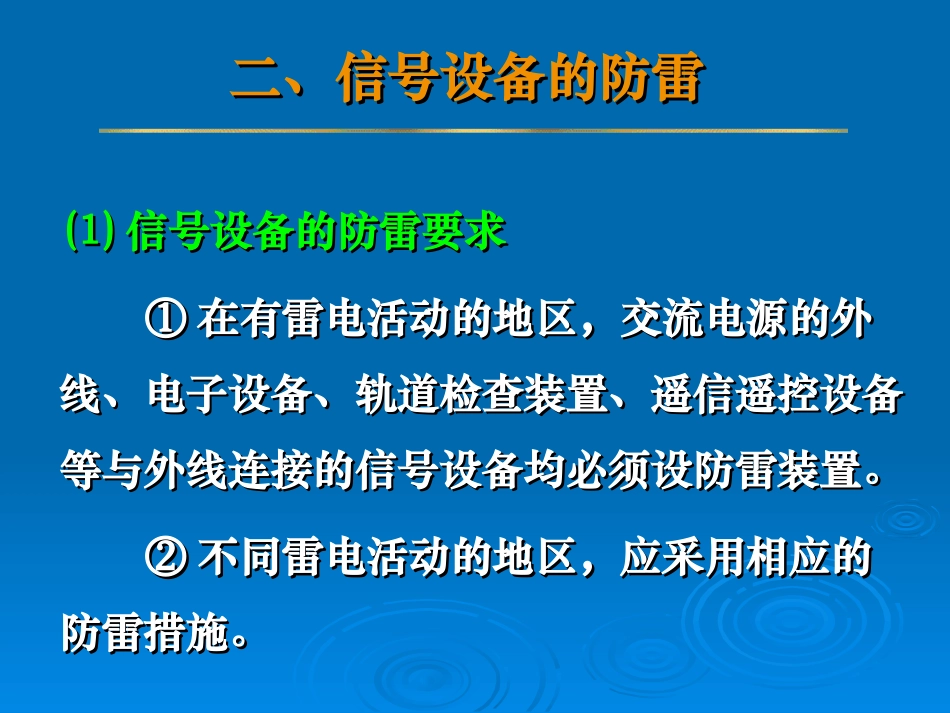 二、信号设备的防雷

(1) 信号设备的防雷要求

① 在有雷电活动的地区，交流电源的外线、电子设备、轨道检查装置、遥信遥控设备等与外线连接的信号设备均必须设防雷装置。

② 不同雷电活动的地区，应采用相应的防雷措施。